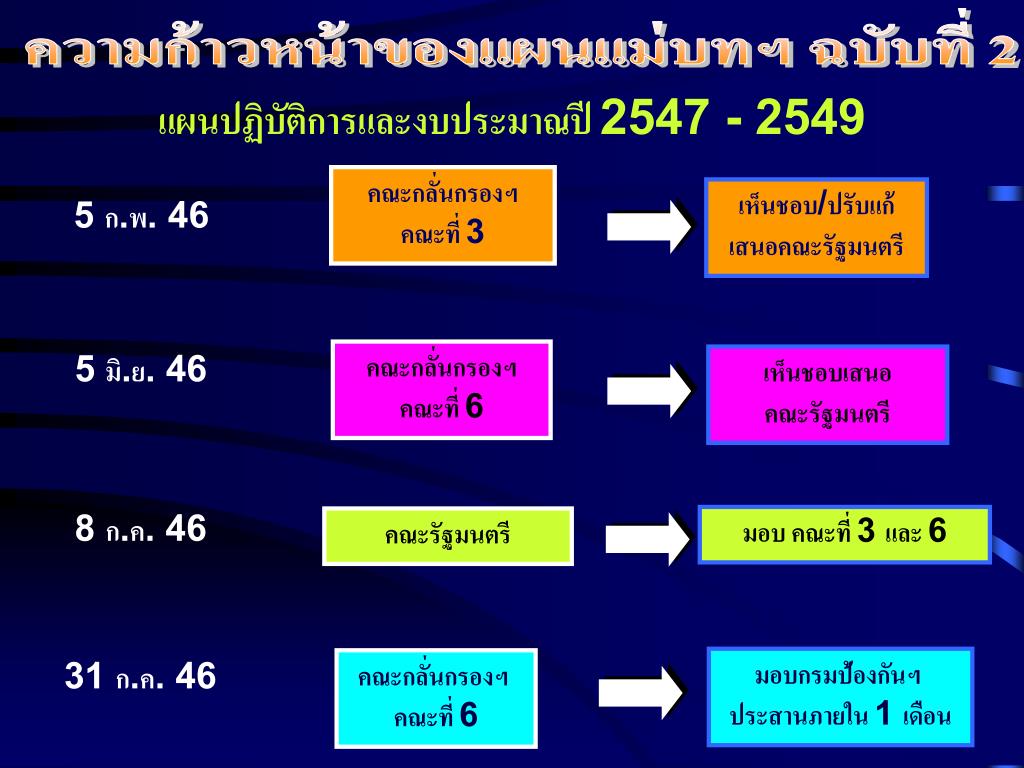 ความก้าวหน้าของแผนแม่บทฯ ฉบับที่ 2

แผนปฏิบัติการและงบประมาณปี 2547 - 2549

5 ก.พ. 46

คณะกลั่นกรองฯ คณะที่ 3

เห็นชอบ/ปรับแก้ เสนอคณะรัฐมนตรี

5 มิ.ย. 46

คณะกลั่นกรองฯ คณะที่ 6

เห็นชอบเสนอ คณะรัฐมนตรี

8 ก.ค. 46

คณะรัฐมนตรี

มอบ คณะที่ 3 และ 6

31 ก.ค. 46

คณะกลั่นกรองฯ คณะที่ 6

มอบกรมป้องกันฯ ประสานภายใน 1 เดือน